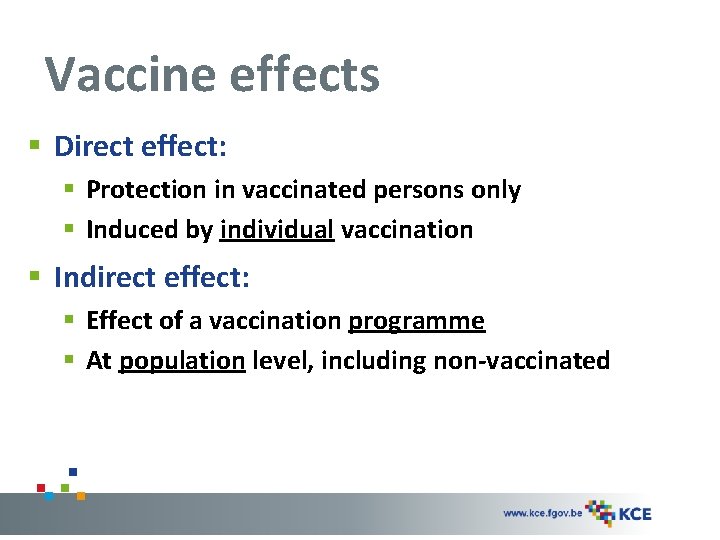 Vaccine effects

▪ Direct effect:
  ▪ Protection in vaccinated persons only
  ▪ Induced by individual vaccination

▪ Indirect effect:
  ▪ Effect of a vaccination programme
  ▪ At population level, including non-vaccinated

www.kce.fgov.be KCE